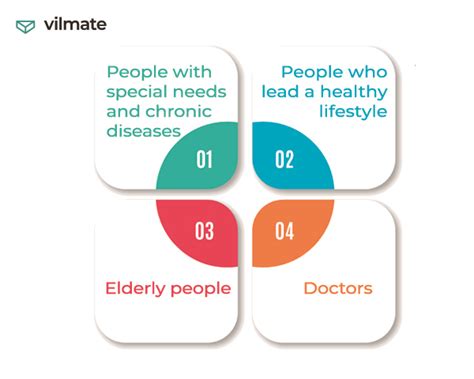 vilmate

People with special needs and chronic diseases

01

People who lead a healthy lifestyle

02

03

Elderly people

04

Doctors